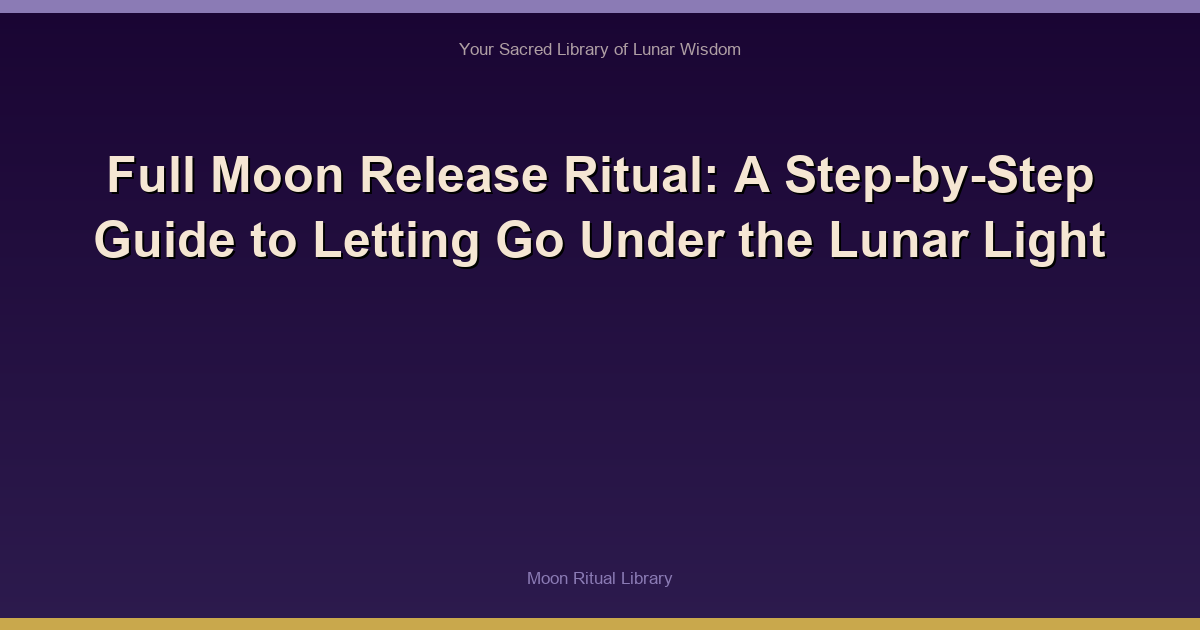 Your Sacred Library of Lunar Wisdom

Full Moon Release Ritual: A Step-by-Step Guide to Letting Go Under the Lunar Light

Moon Ritual Library